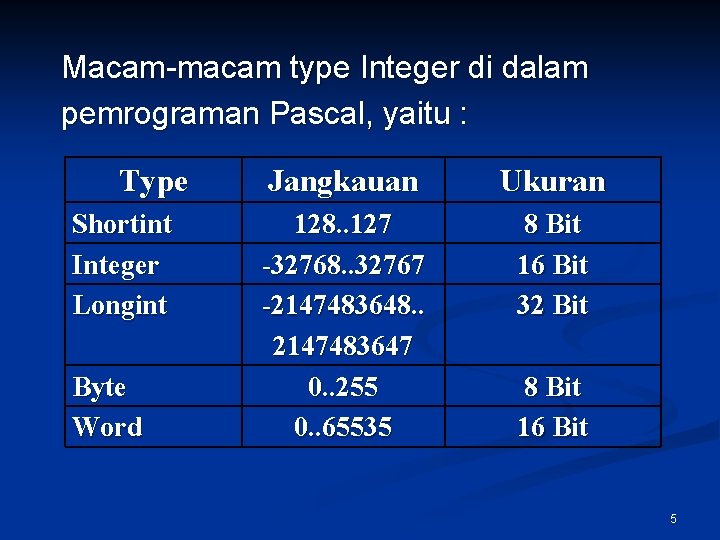 Macam-macam type Integer di dalam pemrograman Pascal, yaitu :

| Type | Jangkauan | Ukuran |
|---|---|---|
| Shortint | 128..127 | 8 Bit |
| Integer | -32768..32767 | 16 Bit |
| Longint | -2147483648.. 2147483647 | 32 Bit |
| Byte | 0..255 | 8 Bit |
| Word | 0..65535 | 16 Bit |

5